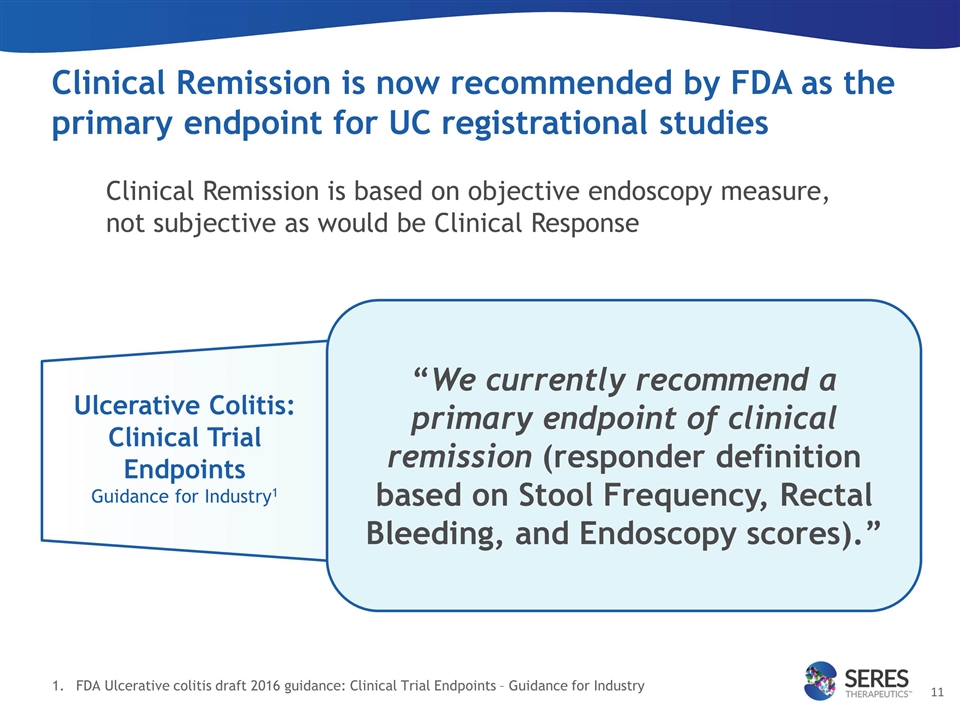 Clinical Remission is now recommended by FDA as the primary endpoint for UC registrational studies

Clinical Remission is based on objective endoscopy measure, not subjective as would be Clinical Response

Ulcerative Colitis: Clinical Trial Endpoints
Guidance for Industry$^1$

“We currently recommend a primary endpoint of clinical remission (responder definition based on Stool Frequency, Rectal Bleeding, and Endoscopy scores).”

1. FDA Ulcerative colitis draft 2016 guidance: Clinical Trial Endpoints – Guidance for Industry

SERES THERAPEUTICS™

11